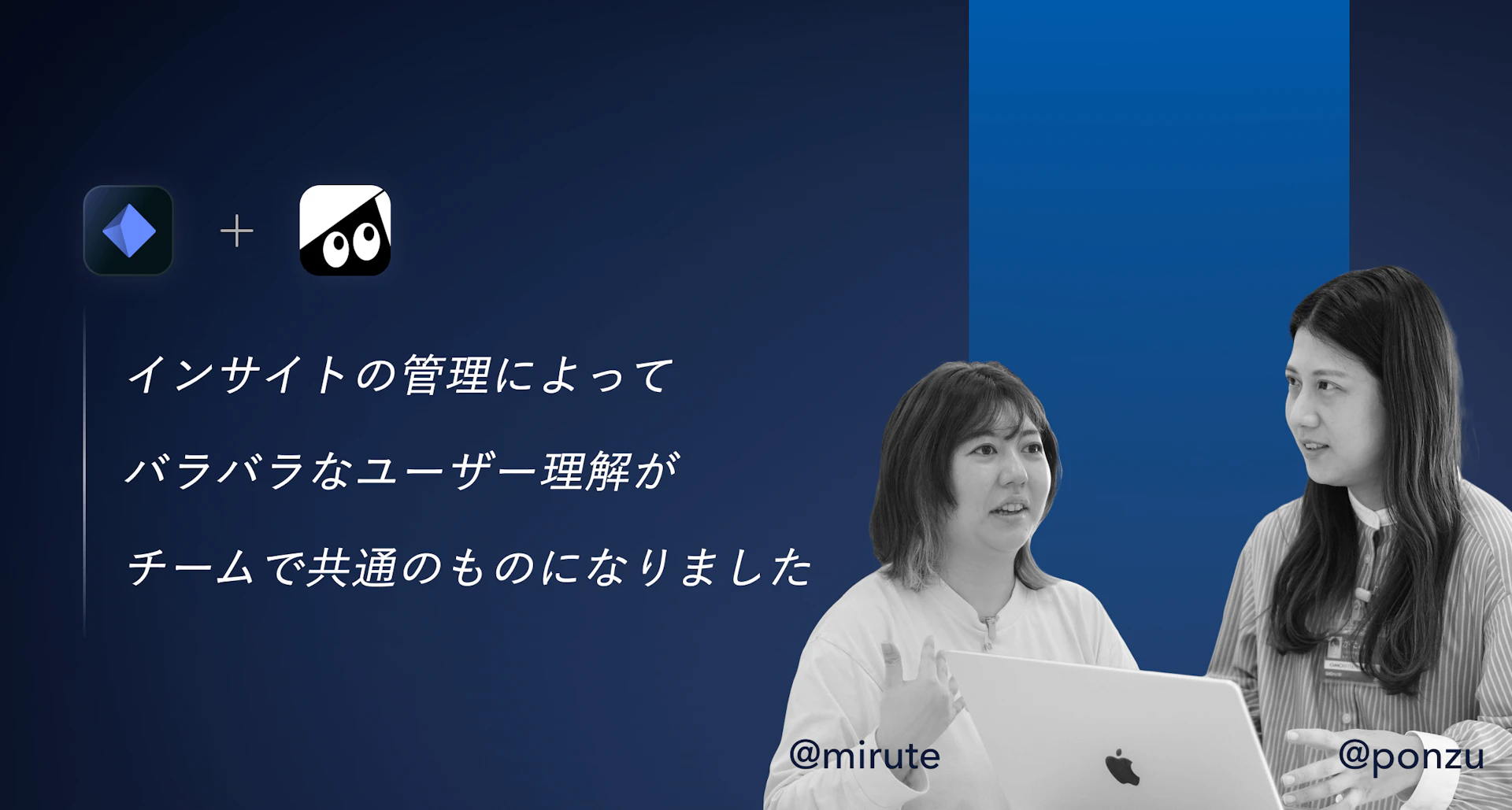 +

インサイトの管理によって
バラバラなユーザー理解が
チームで共通のものになりました

@mirute

@ponzu